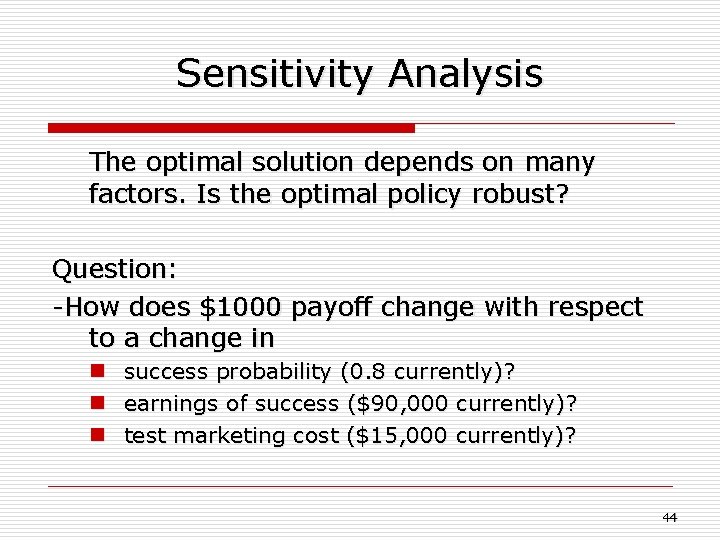 Sensitivity Analysis

The optimal solution depends on many factors. Is the optimal policy robust?

Question:
-How does \$1000 payoff change with respect to a change in

- success probability (0.8 currently)?
- earnings of success (\$90,000 currently)?
- test marketing cost (\$15,000 currently)?

44